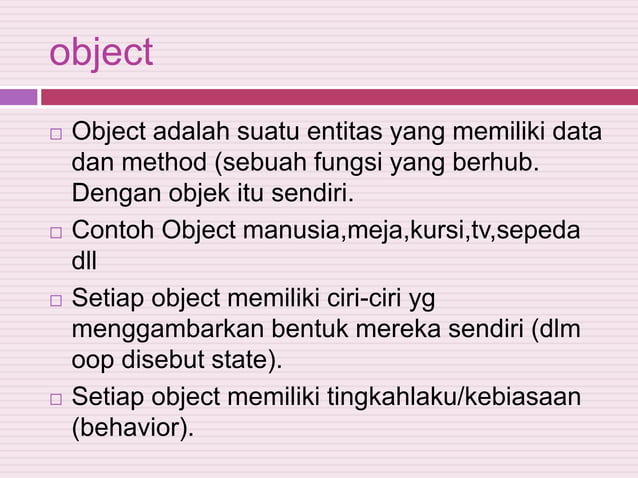 object

□ Object adalah suatu entitas yang memiliki data dan method (sebuah fungsi yang berhub. Dengan objek itu sendiri.

□ Contoh Object manusia,meja,kursi,tv,sepeda dll

□ Setiap object memiliki ciri-ciri yg menggambarkan bentuk mereka sendiri (dlm oop disebut state).

□ Setiap object memiliki tingkahlaku/kebiasaan (behavior).